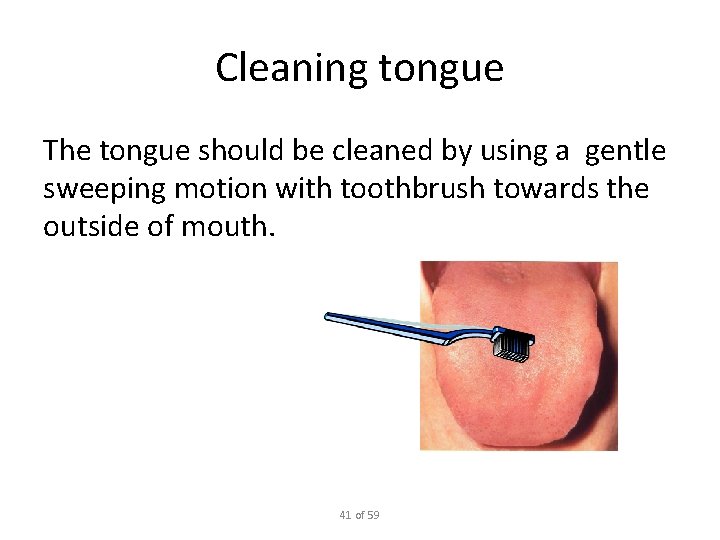 Cleaning tongue

The tongue should be cleaned by using a  gentle sweeping motion with toothbrush towards the outside of mouth.

41 of 59